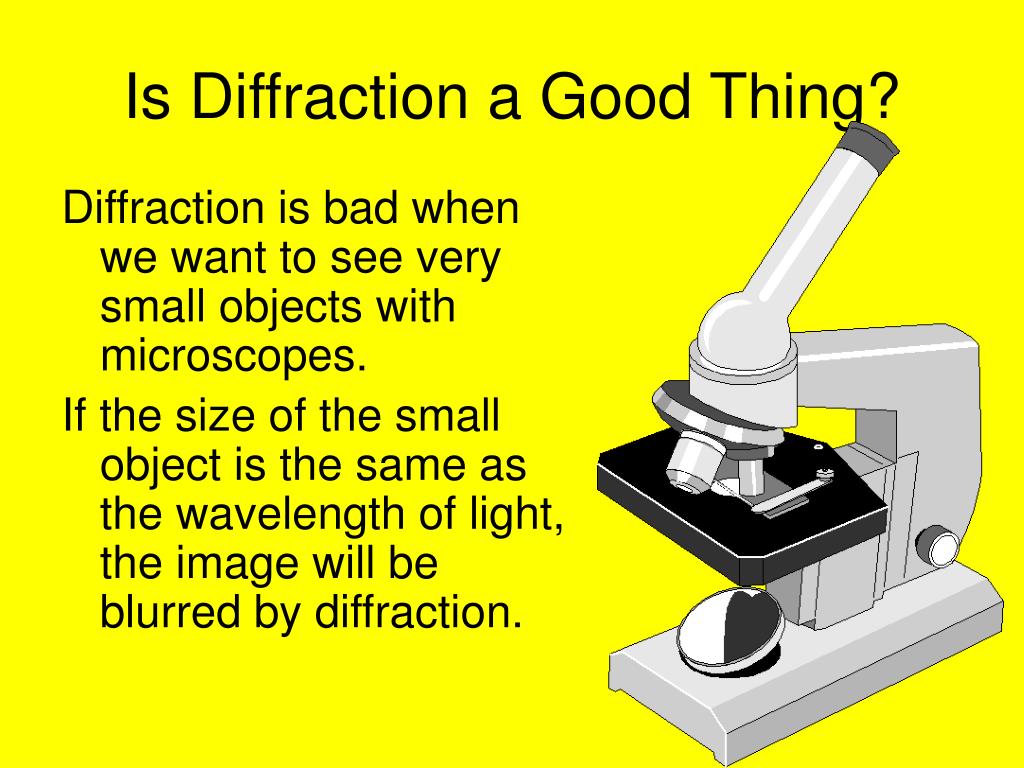 Is Diffraction a Good Thing?

Diffraction is bad when we want to see very small objects with microscopes.

If the size of the small object is the same as the wavelength of light, the image will be blurred by diffraction.